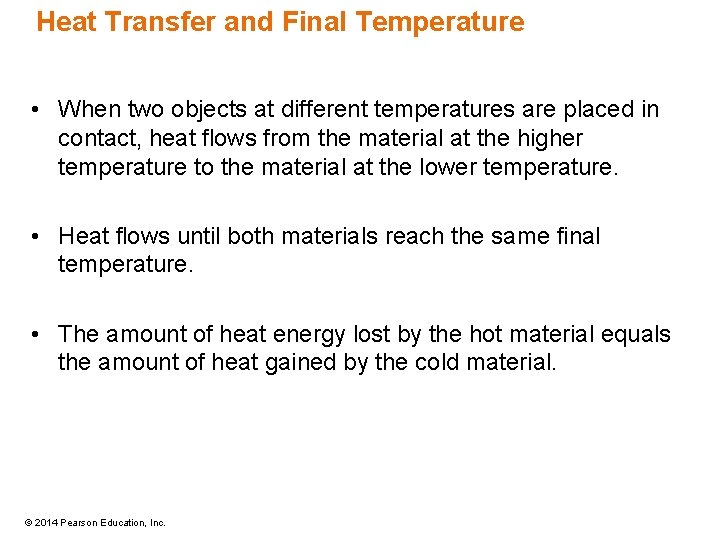 Heat Transfer and Final Temperature

• When two objects at different temperatures are placed in contact, heat flows from the material at the higher temperature to the material at the lower temperature.

• Heat flows until both materials reach the same final temperature.

• The amount of heat energy lost by the hot material equals the amount of heat gained by the cold material.

© 2014 Pearson Education, Inc.